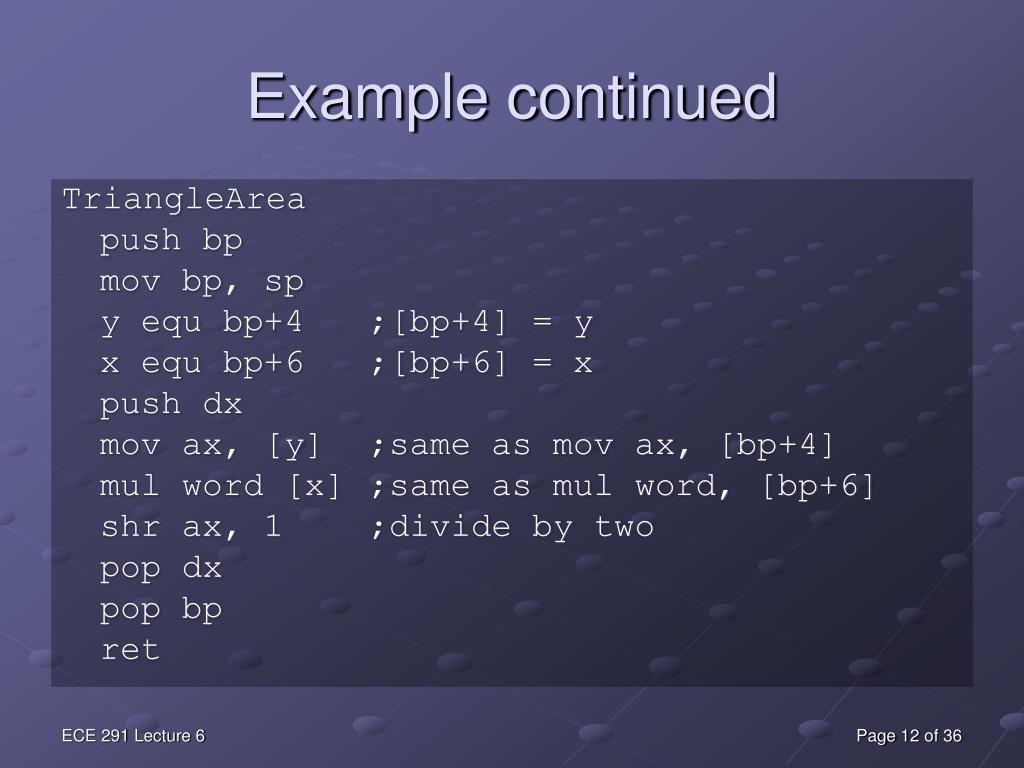 Example continued

TriangleArea
push bp
mov bp, sp
y equ bp+4 ;[bp+4] = y
x equ bp+6 ;[bp+6] = x
push dx
mov ax, [y] ;same as mov ax, [bp+4]
mul word [x] ;same as mul word, [bp+6]
shr ax, 1 ;divide by two
pop dx
pop bp
ret

ECE 291 Lecture 6

Page 12 of 36